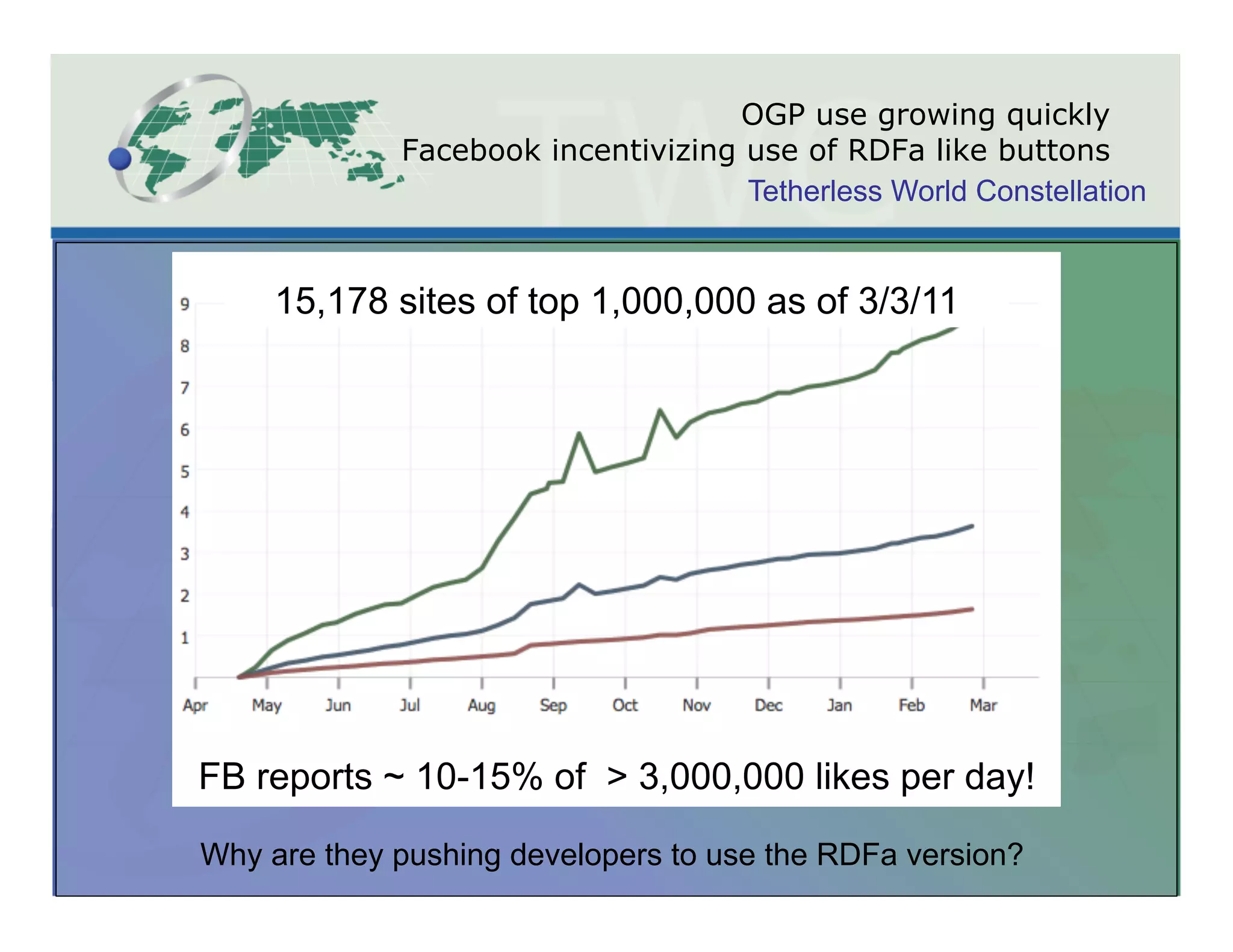 OGP use growing quickly
Facebook incentivizing use of RDFa like buttons
Tetherless World Constellation

15,178 sites of top 1,000,000 as of 3/3/11

9
8
7
6
5
4
3
2
1

Apr May Jun Jul Aug Sep Oct Nov Dec Jan Feb Mar

FB reports ~ 10-15% of > 3,000,000 likes per day!

Why are they pushing developers to use the RDFa version?